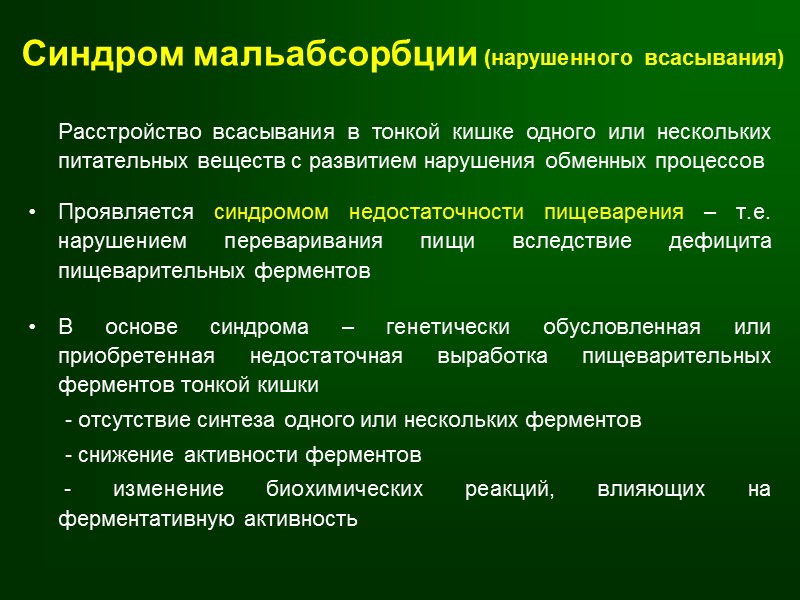 Синдром мальабсорбции (нарушенного всасывания)

Расстройство всасывания в тонкой кишке одного или нескольких питательных веществ с развитием нарушения обменных процессов

• Проявляется синдромом недостаточности пищеварения – т.е. нарушением переваривания пищи вследствие дефицита пищеварительных ферментов

• В основе синдрома – генетически обусловленная или приобретенная недостаточная выработка пищеварительных ферментов тонкой кишки

- отсутствие синтеза одного или нескольких ферментов

- снижение активности ферментов

- изменение биохимических реакций, влияющих на ферментативную активность